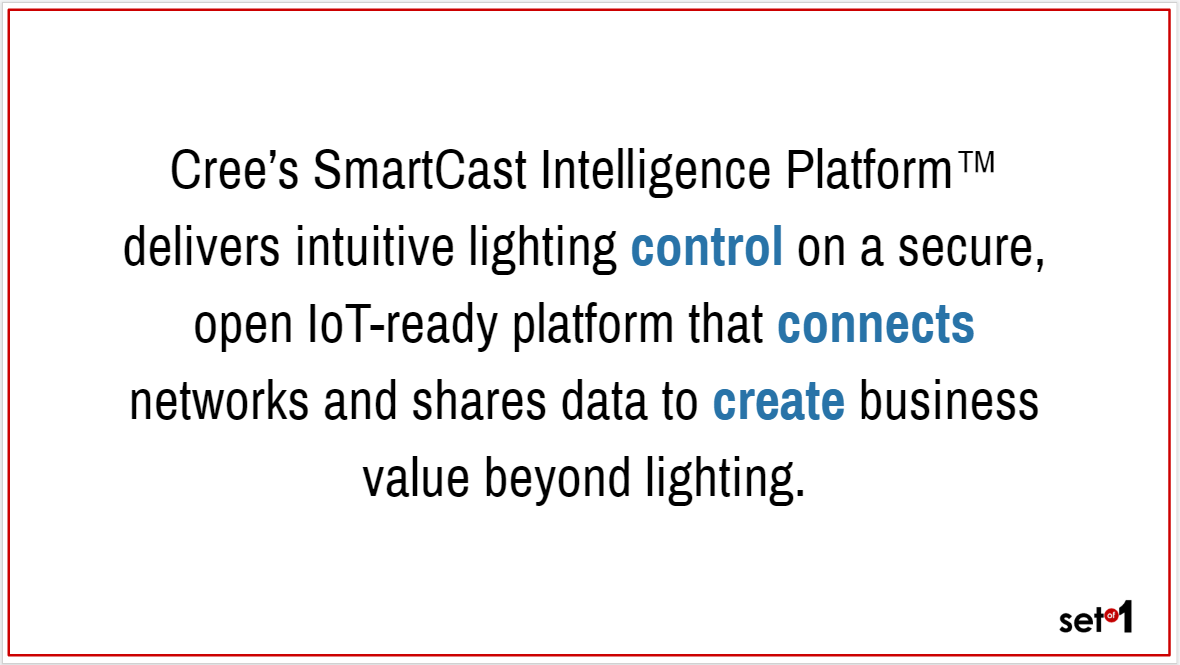 Cree’s SmartCast Intelligence Platform™ delivers intuitive lighting control on a secure, open IoT-ready platform that connects networks and shares data to create business value beyond lighting.

set of 1